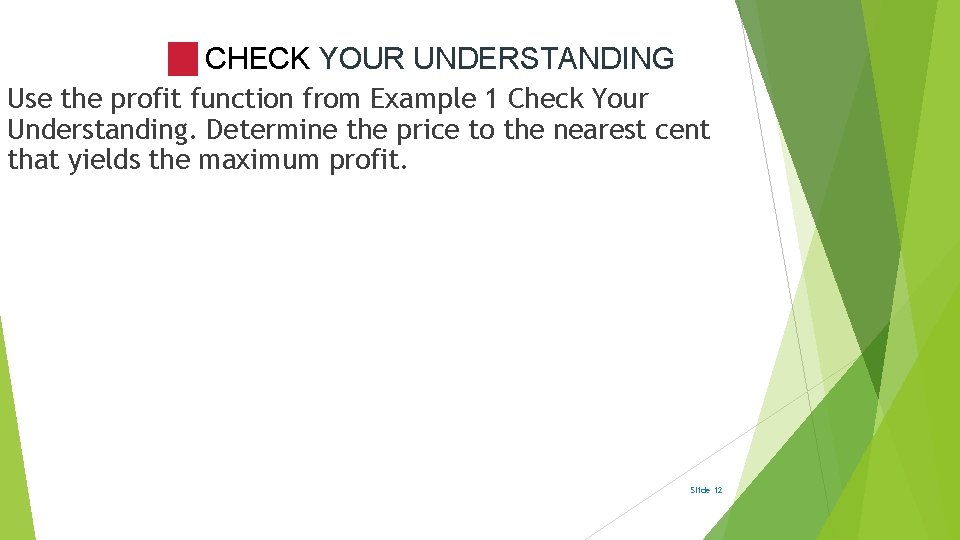 CHECK YOUR UNDERSTANDING

Use the profit function from Example 1 Check Your Understanding. Determine the price to the nearest cent that yields the maximum profit.

Slide 12